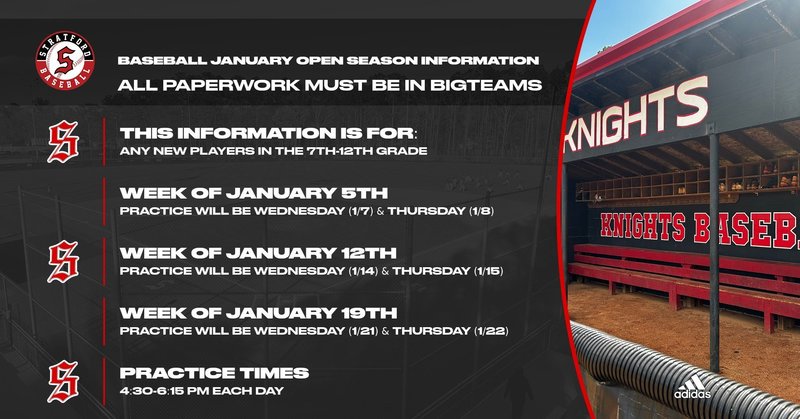 STRATFORD S BASEBALL

BASEBALL JANUARY OPEN SEASON INFORMATION
ALL PAPERWORK MUST BE IN BIGTEAMS

S
THIS INFORMATION IS FOR:
ANY NEW PLAYERS IN THE 7TH-12TH GRADE

WEEK OF JANUARY 5TH
PRACTICE WILL BE WEDNESDAY (1/7) & THURSDAY (1/8)

S
WEEK OF JANUARY 12TH
PRACTICE WILL BE WEDNESDAY (1/14) & THURSDAY (1/15)

WEEK OF JANUARY 19TH
PRACTICE WILL BE WEDNESDAY (1/21) & THURSDAY (1/22)

S
PRACTICE TIMES
4:30-6:15 PM EACH DAY

KNIGHTS
KNIGHTS BASEB
adidas